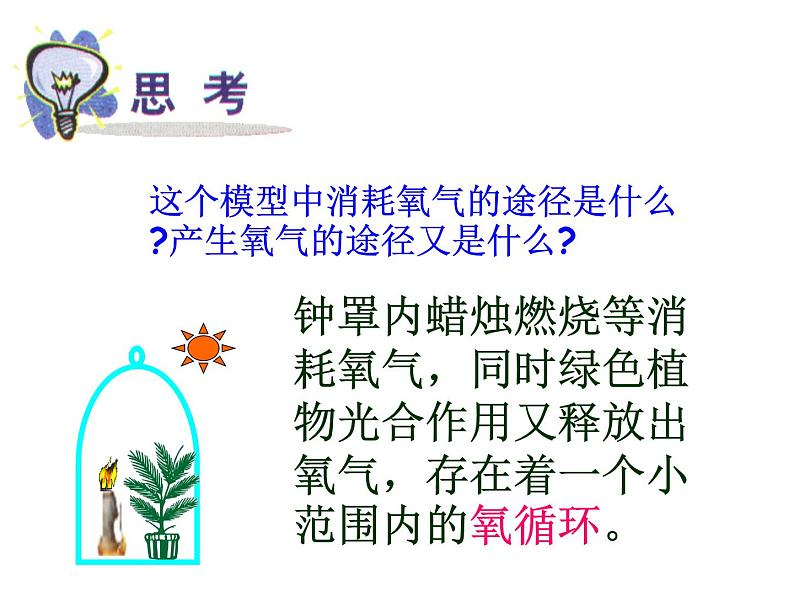 思 考

这个模型中消耗氧气的途径是什么?产生氧气的途径又是什么?

钟罩内蜡烛燃烧等消耗氧气，同时绿色植物光合作用又释放出氧气，存在着一个小范围内的氧循环。